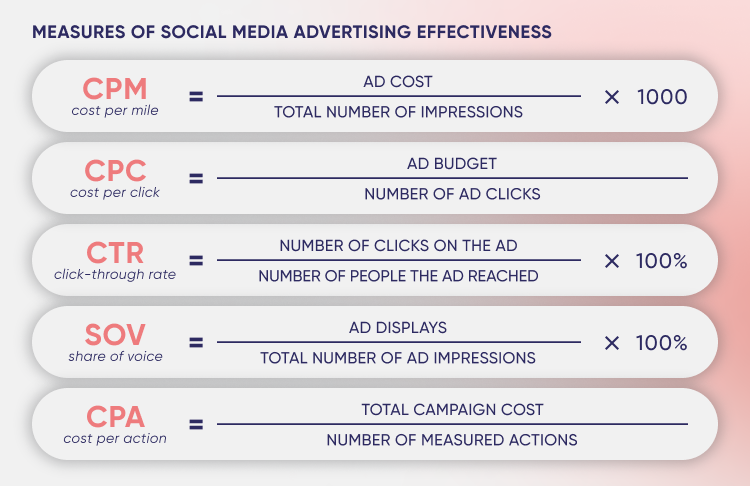 MEASURES OF SOCIAL MEDIA ADVERTISING EFFECTIVENESS

CPM
cost per mile
$= \frac{\text{AD COST}}{\text{TOTAL NUMBER OF IMPRESSIONS}} \times 1000$

CPC
cost per click
$= \frac{\text{AD BUDGET}}{\text{NUMBER OF AD CLICKS}}$

CTR
click-through rate
$= \frac{\text{NUMBER OF CLICKS ON THE AD}}{\text{NUMBER OF PEOPLE THE AD REACHED}} \times 100\%$

SOV
share of voice
$= \frac{\text{AD DISPLAYS}}{\text{TOTAL NUMBER OF AD IMPRESSIONS}} \times 100\%$

CPA
cost per action
$= \frac{\text{TOTAL CAMPAIGN COST}}{\text{NUMBER OF MEASURED ACTIONS}}$